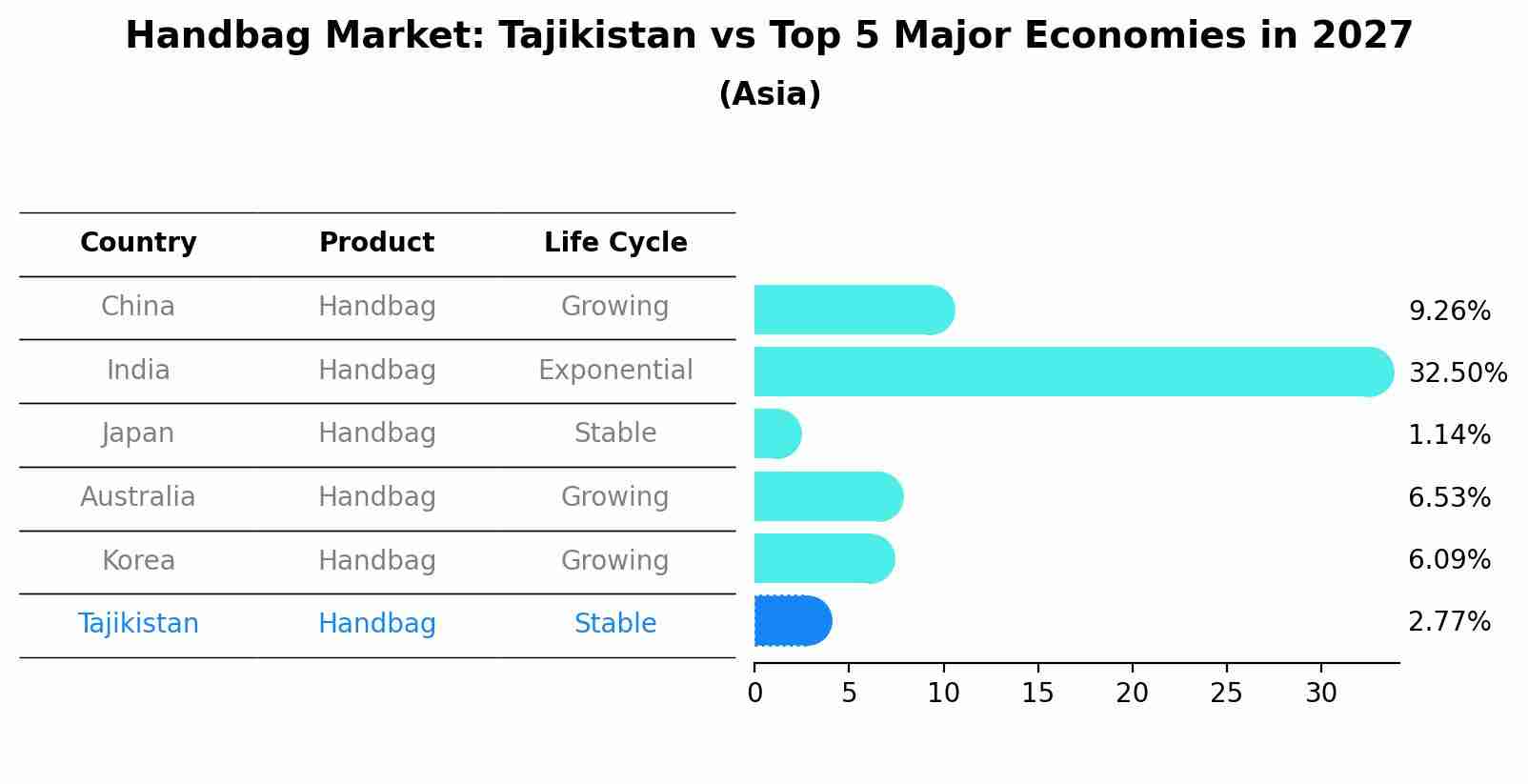 Handbag Market: Tajikistan vs Top 5 Major Economies in 2027
(Asia)

| Country | Product | Life Cycle |
|---|---|---|
| China | Handbag | Growing |
| India | Handbag | Exponential |
| Japan | Handbag | Stable |
| Australia | Handbag | Growing |
| Korea | Handbag | Growing |
| Tajikistan | Handbag | Stable |

9.26%
32.50%
1.14%
6.53%
6.09%
2.77%

0 5 10 15 20 25 30